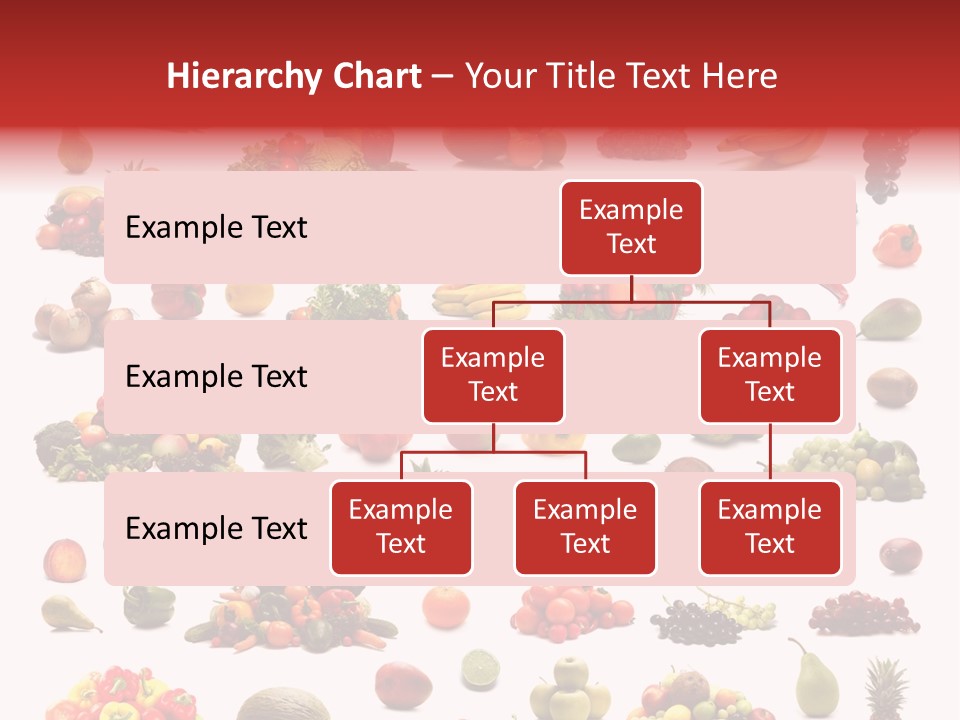 Hierarchy Chart – Your Title Text Here

Example Text

Example Text

Example Text

Example Text

Example Text

Example Text

Example Text

Example Text

Example Text